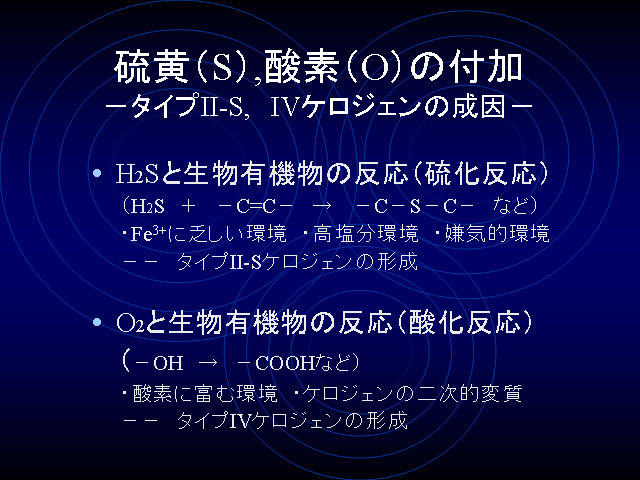 硫黄(S),酸素(O)の付加
－タイプII-S, IVケロジェンの成因－

• $H_2S$と生物有機物の反応(硫化反応)
($H_2S$ ＋ －C=C－ → －C－S－C－ など)
・$Fe^{3+}$に乏しい環境 ・高塩分環境 ・嫌気的環境
－－ タイプII-Sケロジェンの形成

• $O_2$と生物有機物の反応(酸化反応)
(－OH → －COOHなど)
・酸素に富む環境 ・ケロジェンの二次的変質
－－ タイプIVケロジェンの形成